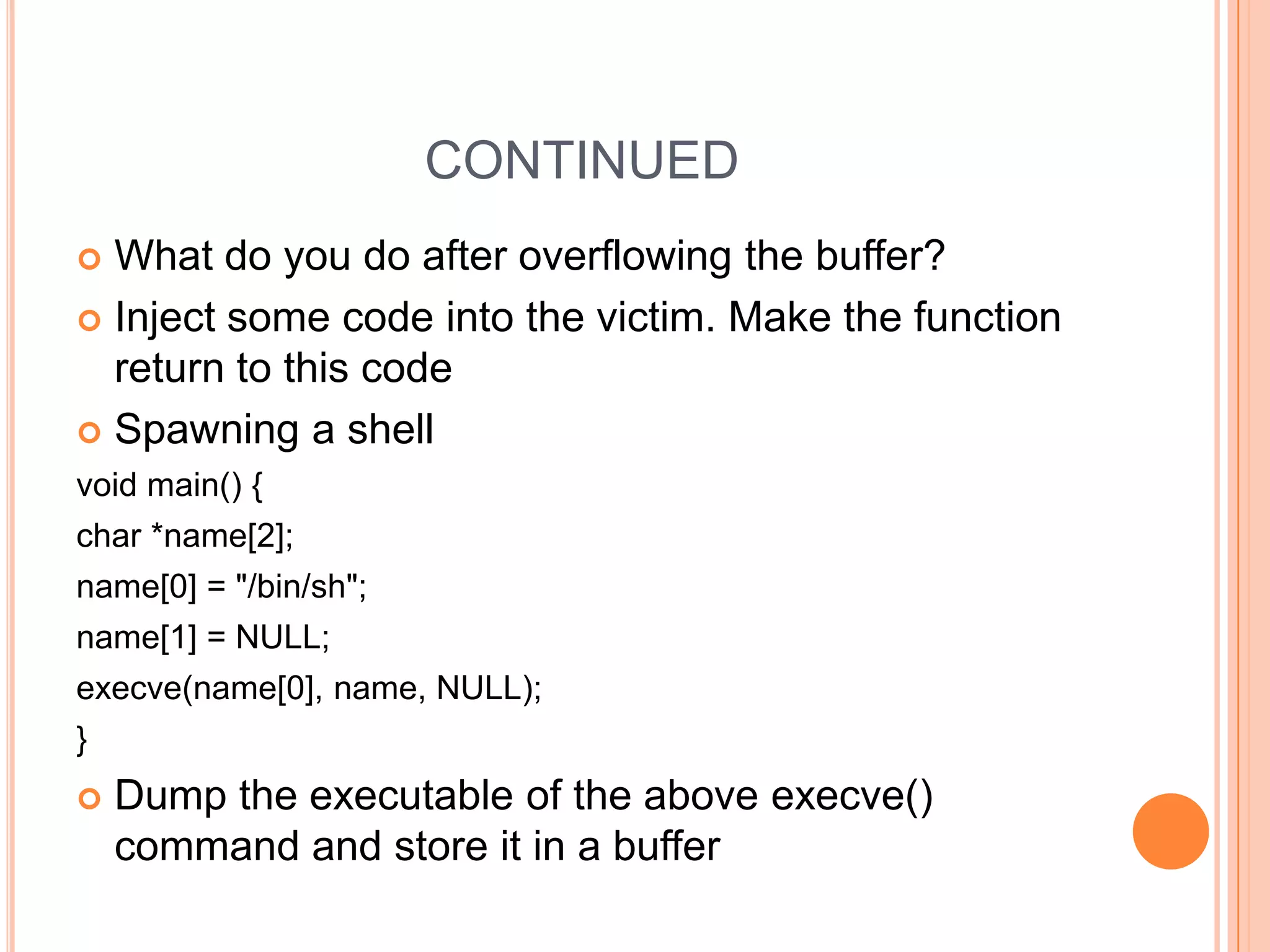 CONTINUED

What do you do after overflowing the buffer?

Inject some code into the victim. Make the function return to this code

Spawning a shell

void main() {

char *name[2];

name[0] = "/bin/sh";

name[1] = NULL;

execve(name[0], name, NULL);

}

Dump the executable of the above execve() command and store it in a buffer